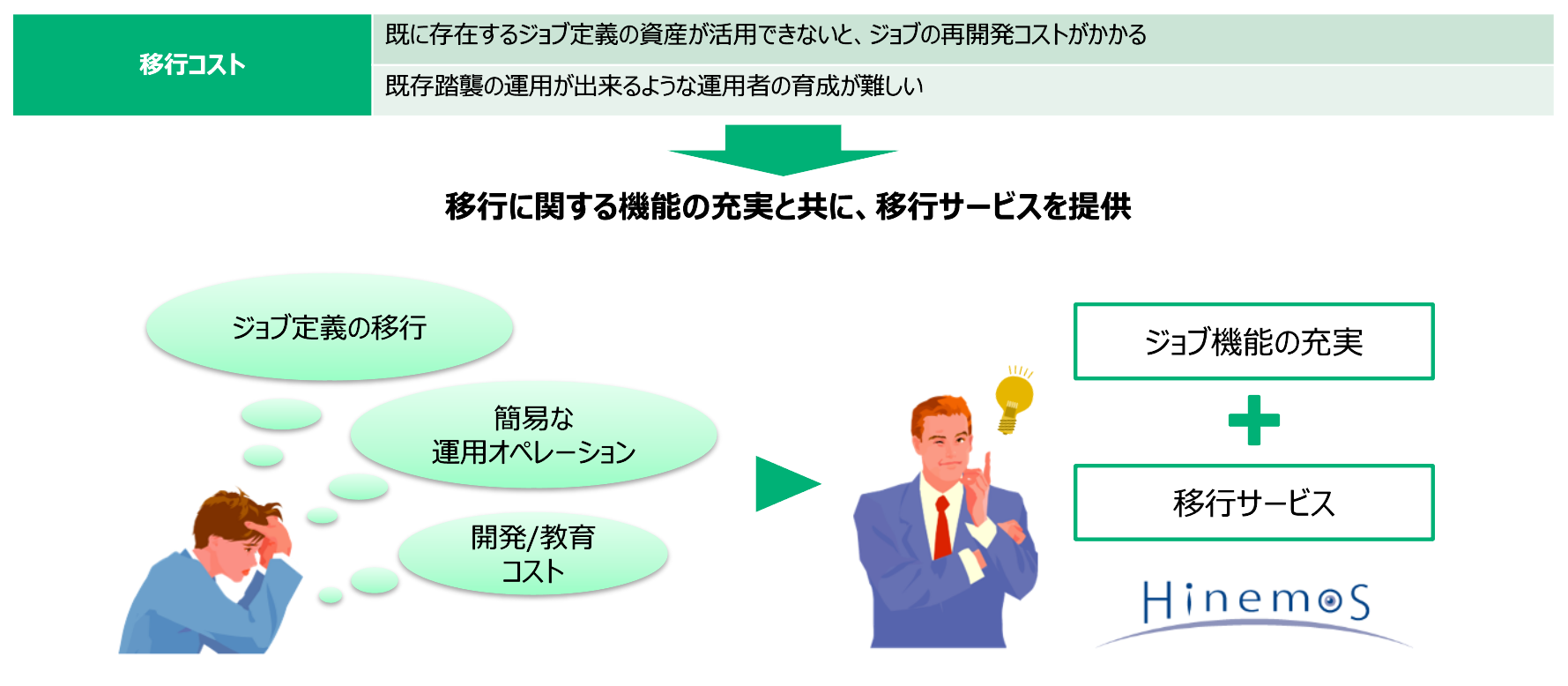 | 移行コスト | 既に存在するジョブ定義の資産が活用できないと、ジョブの再開発コストがかかる |
|---|---|
| | 既存踏襲の運用が出来るような運用者の育成が難しい |

移行に関する機能の充実と共に、移行サービスを提供

ジョブ定義の移行

簡易な
運用オペレーション

開発/教育
コスト

ジョブ機能の充実

移行サービス

Hinemos